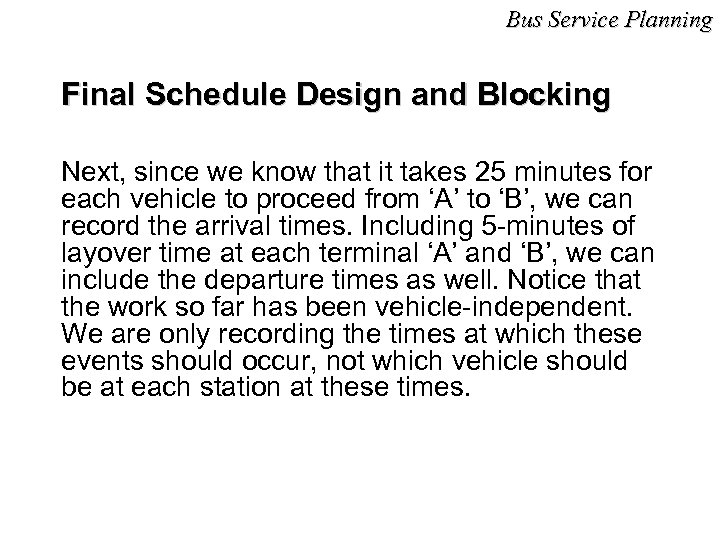 Bus Service Planning

Final Schedule Design and Blocking

Next, since we know that it takes 25 minutes for each vehicle to proceed from ‘A’ to ‘B’, we can record the arrival times. Including 5-minutes of layover time at each terminal ‘A’ and ‘B’, we can include the departure times as well. Notice that the work so far has been vehicle-independent. We are only recording the times at which these events should occur, not which vehicle should be at each station at these times.